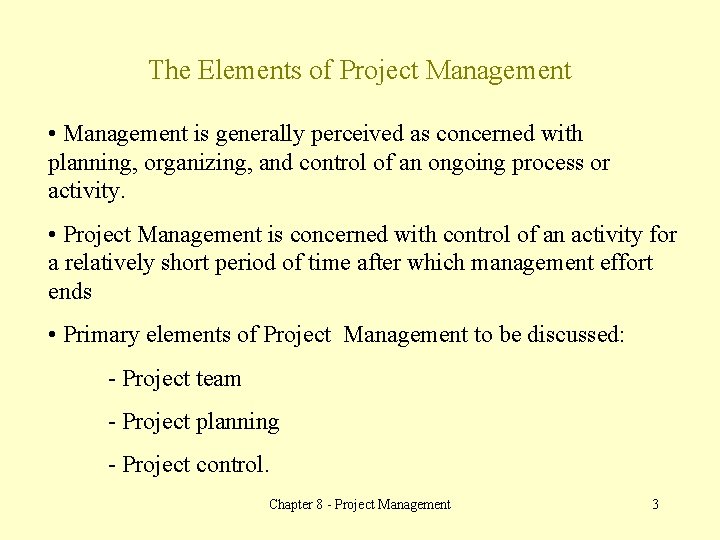 The Elements of Project Management

• Management is generally perceived as concerned with planning, organizing, and control of an ongoing process or activity.

• Project Management is concerned with control of an activity for a relatively short period of time after which management effort ends

• Primary elements of Project Management to be discussed:

- Project team

- Project planning

- Project control.

Chapter 8 - Project Management

3